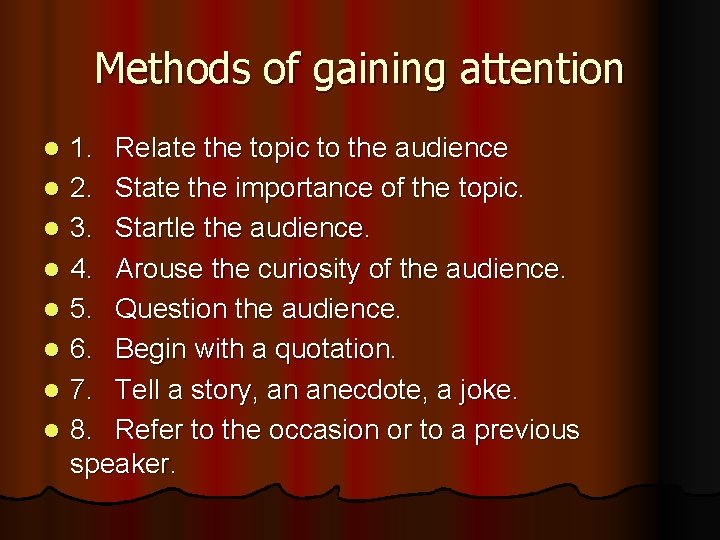 Methods of gaining attention

- 1. Relate the topic to the audience
- 2. State the importance of the topic.
- 3. Startle the audience.
- 4. Arouse the curiosity of the audience.
- 5. Question the audience.
- 6. Begin with a quotation.
- 7. Tell a story, an anecdote, a joke.
- 8. Refer to the occasion or to a previous speaker.